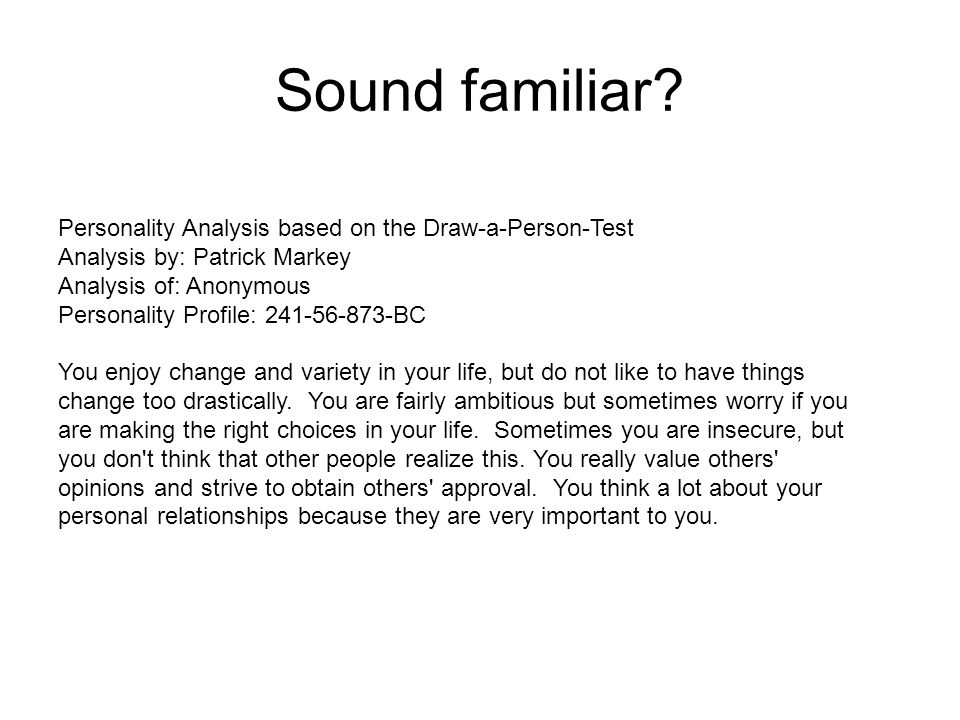 Sound familiar?

Personality Analysis based on the Draw-a-Person-Test
Analysis by: Patrick Markey
Analysis of: Anonymous
Personality Profile: 241-56-873-BC

You enjoy change and variety in your life, but do not like to have things change too drastically. You are fairly ambitious but sometimes worry if you are making the right choices in your life. Sometimes you are insecure, but you don't think that other people realize this. You really value others' opinions and strive to obtain others' approval. You think a lot about your personal relationships because they are very important to you.